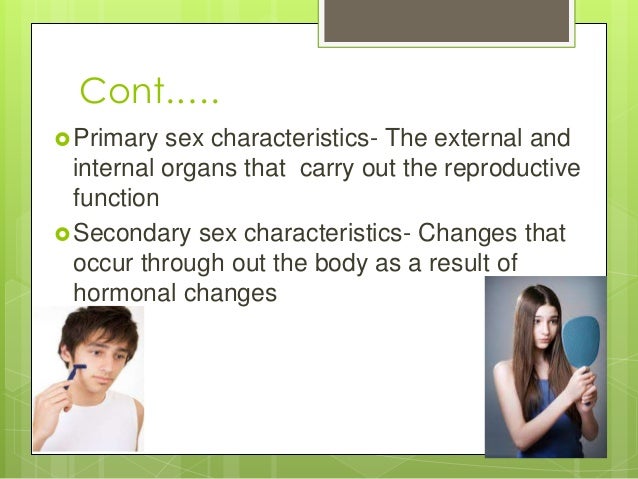 Cont.....

Primary sex characteristics- The external and internal organs that carry out the reproductive function

Secondary sex characteristics- Changes that occur through out the body as a result of hormonal changes